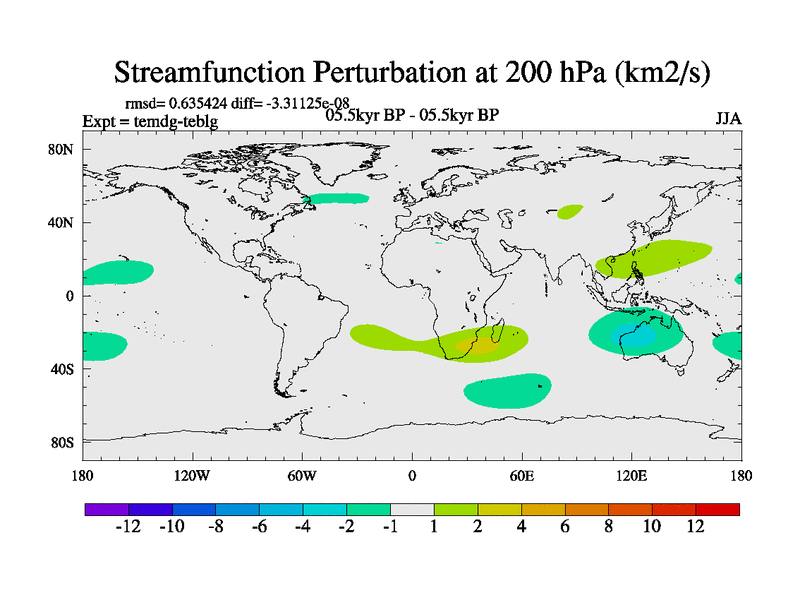 Streamfunction Perturbation at 200 hPa (km2/s)

rmsd= 0.635424 diff= -3.31125e-08
Expt = temdg-teblg
05.5kyr BP - 05.5kyr BP
JJA

80N
40N
0
40S
80S

180
120W
60W
0
60E
120E
180

-12 -10 -8 -6 -4 -2 -1 1 2 4 6 8 10 12